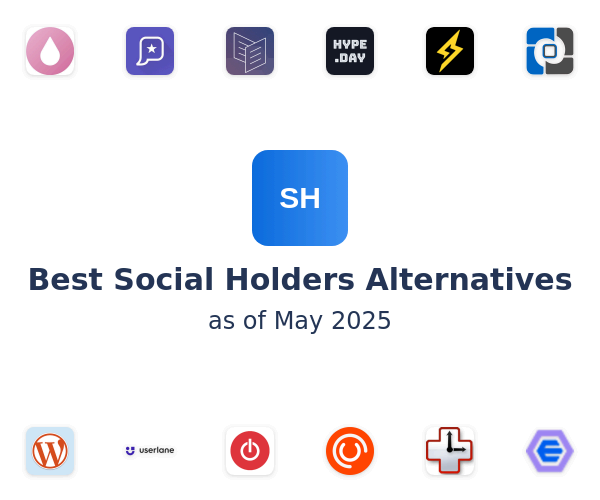 HYPE .DAY

SH

Best Social Holders Alternatives

as of May 2025

userlane